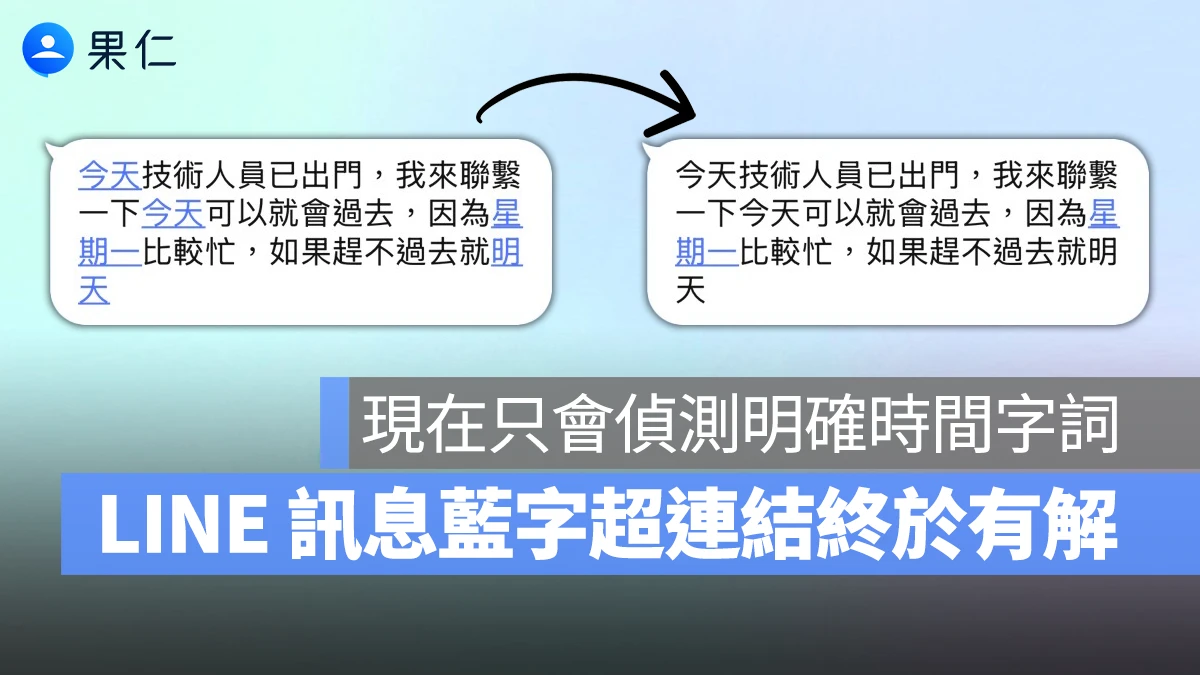 果仁

今天技術人員已出門，我來聯繫一下今天可以就會過去，因為星期一比較忙，如果趕不過去就明天

今天技術人員已出門，我來聯繫一下今天可以就會過去，因為星期一比較忙，如果趕不過去就明天

現在只會偵測明確時間字詞

LINE 訊息藍字超連結終於有解